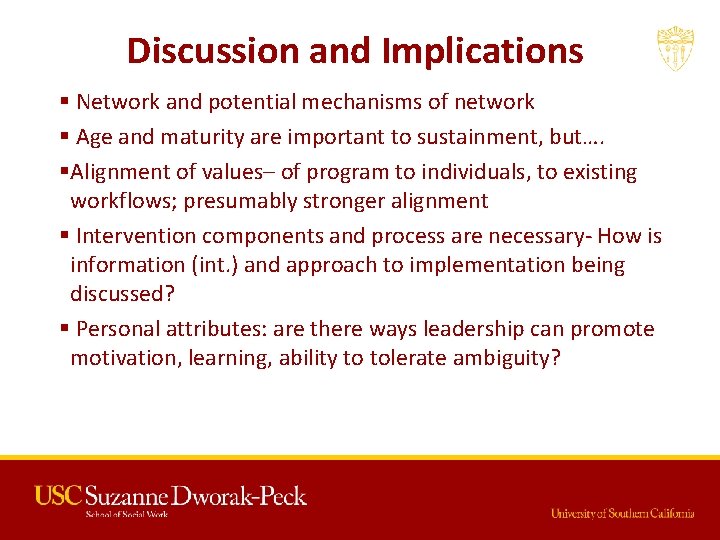 Discussion and Implications

▪ Network and potential mechanisms of network

▪ Age and maturity are important to sustainment, but….

▪Alignment of values– of program to individuals, to existing workflows; presumably stronger alignment

▪ Intervention components and process are necessary- How is information (int.) and approach to implementation being discussed?

▪ Personal attributes: are there ways leadership can promote motivation, learning, ability to tolerate ambiguity?

USC Suzanne Dworak-Peck
School of Social Work

University of Southern California